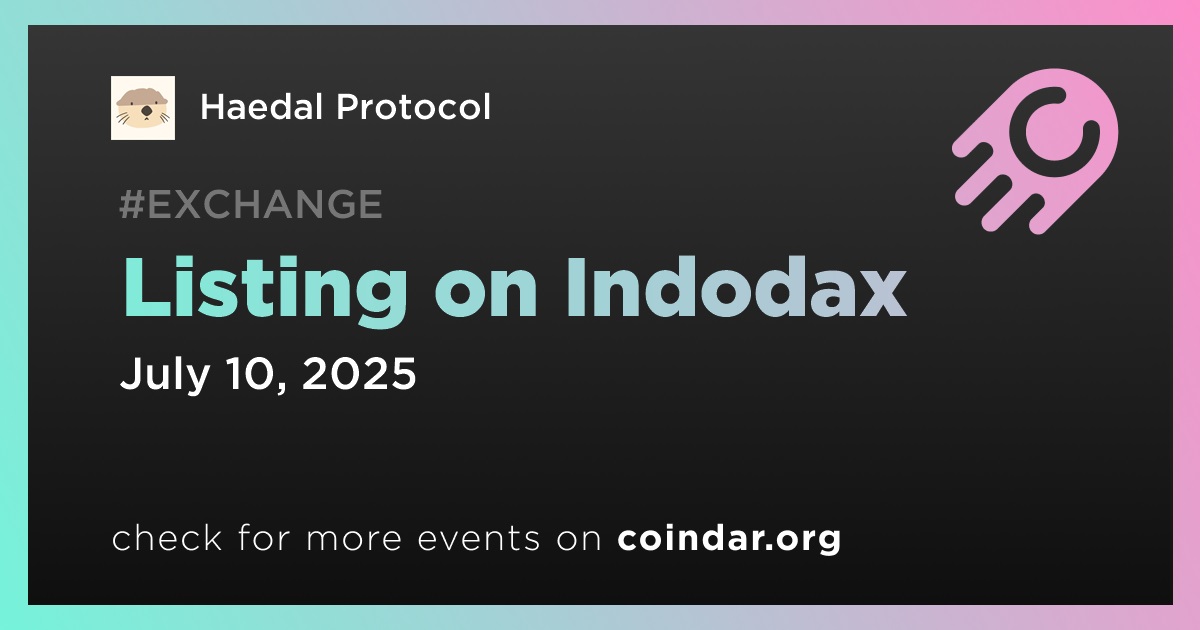 Haedal Protocol

#EXCHANGE

Listing on Indodax

July 10, 2025

check for more events on coindar.org